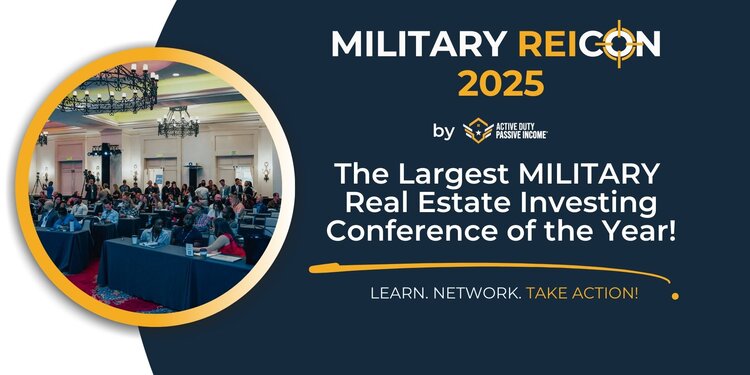 MILITARY REICON
2025

by ACTIVE DUTY PASSIVE INCOME

The Largest MILITARY Real Estate Investing Conference of the Year!

LEARN. NETWORK. TAKE ACTION!